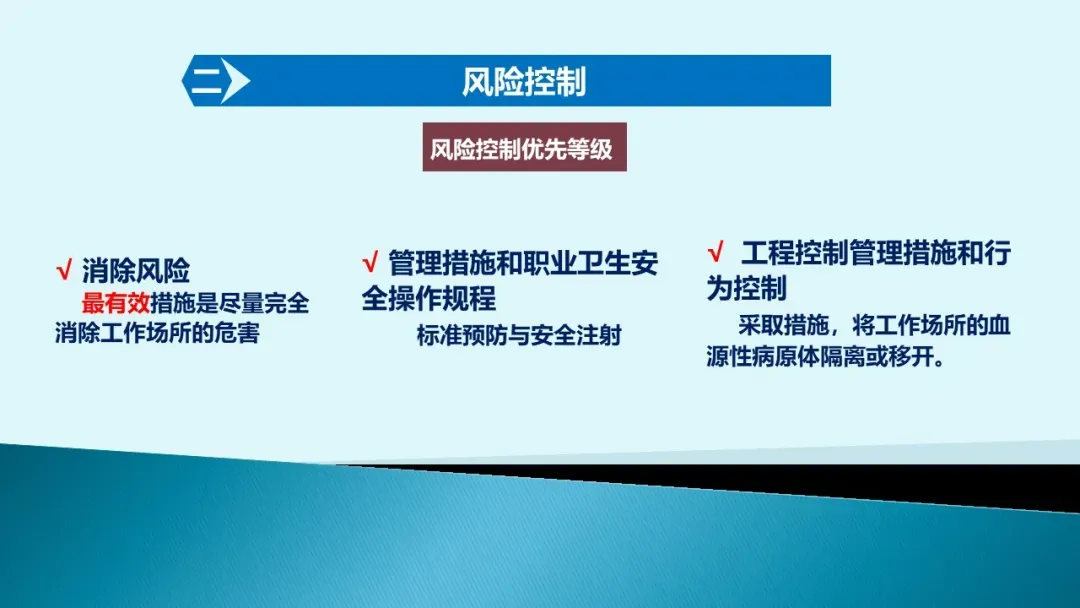 二 风险控制

风险控制优先等级

√ 消除风险
最有效措施是尽量完全消除工作场所的危害

√ 管理措施和职业卫生安全操作规程
标准预防与安全注射

√ 工程控制管理措施和行为控制
采取措施，将工作场所的血源性病原体隔离或移开。